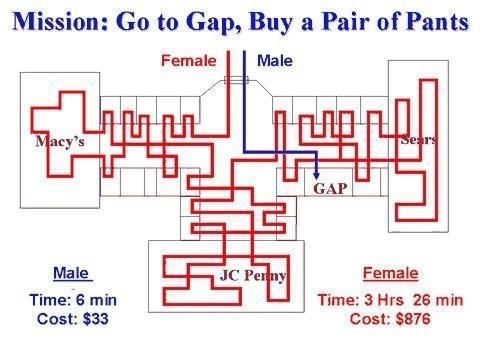 Mission: Go to Gap, Buy a Pair of Pants

Female

Male

Macy's

Sears

GAP

JC Penny

Male

Time: 6 min
Cost: $33

Female

Time: 3 Hrs 26 min
Cost: $876